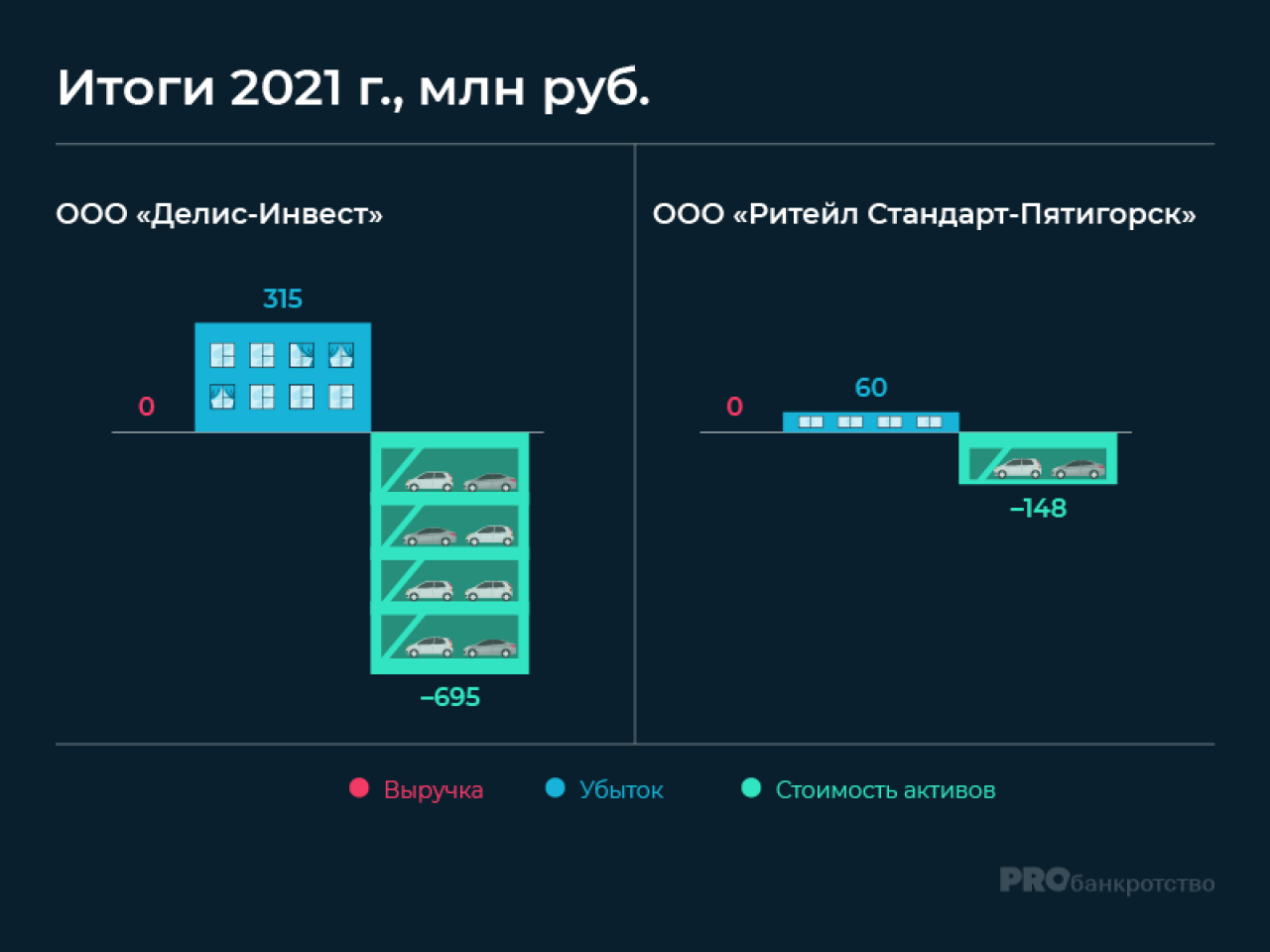 Итоги 2021 г., млн руб.

ООО «Делис-Инвест»

315

0

–695

ООО «Ритейл Стандарт-Пятигорск»

60

0

–148

Выручка Убыток Стоимость активов

PROбанкротство